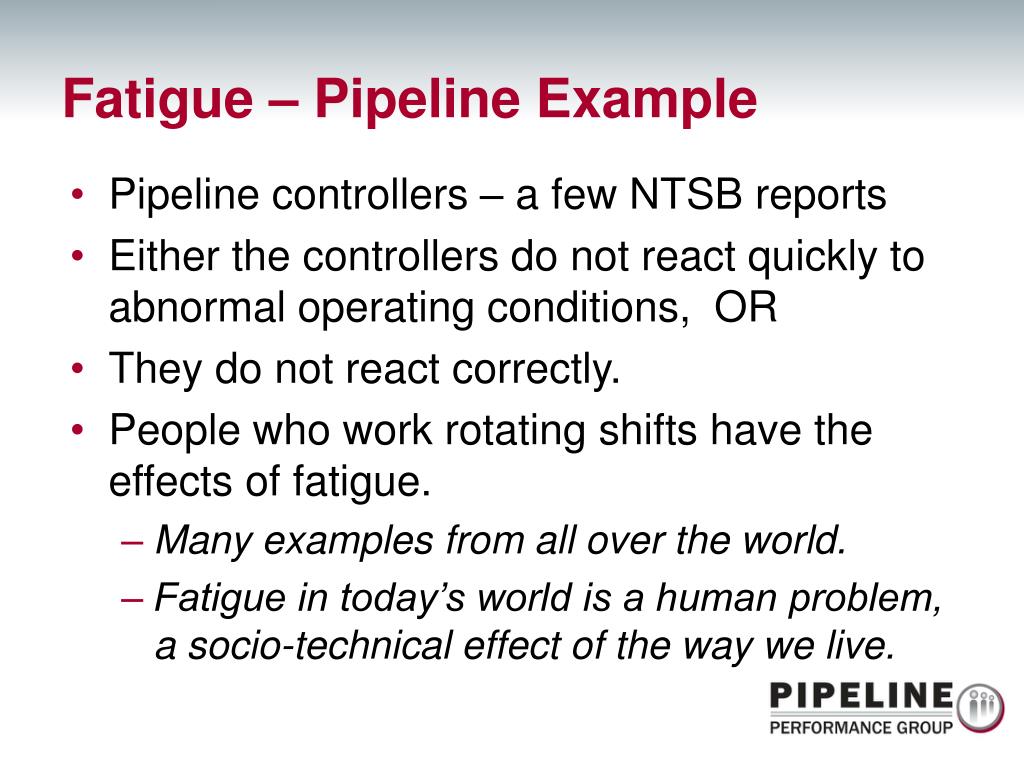 Fatigue – Pipeline Example

• Pipeline controllers – a few NTSB reports
• Either the controllers do not react quickly to abnormal operating conditions, OR
• They do not react correctly.
• People who work rotating shifts have the effects of fatigue.
– Many examples from all over the world.
– Fatigue in today's world is a human problem, a socio-technical effect of the way we live.

PIPELINE
PERFORMANCE GROUP